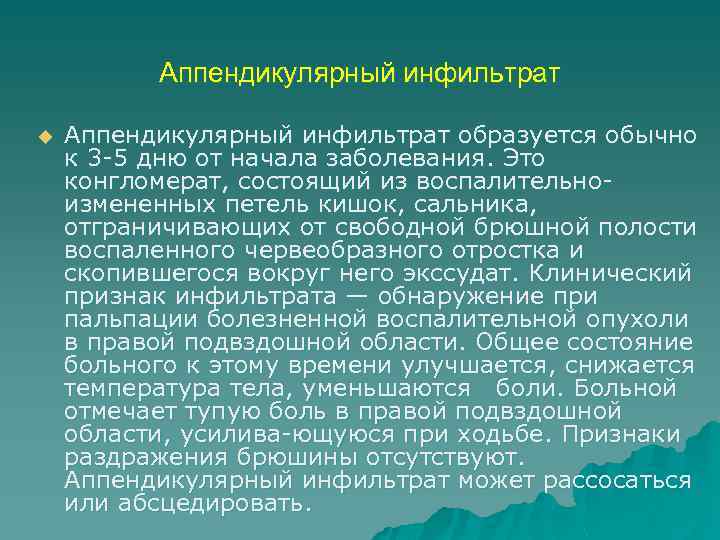 Аппендикулярный инфильтрат

Аппендикулярный инфильтрат образуется обычно к 3-5 дню от начала заболевания. Это конгломерат, состоящий из воспалительно-измененных петель кишок, сальника, отграничивающих от свободной брюшной полости воспаленного червеобразного отростка и скопившегося вокруг него экссудат. Клинический признак инфильтрата — обнаружение при пальпации болезненной воспалительной опухоли в правой подвздошной области. Общее состояние больного к этому времени улучшается, снижается температура тела, уменьшаются боли. Больной отмечает тупую боль в правой подвздошной области, усилива-ющуюся при ходьбе. Признаки раздражения брюшины отсутствуют. Аппендикулярный инфильтрат может рассосаться или абсцедировать.